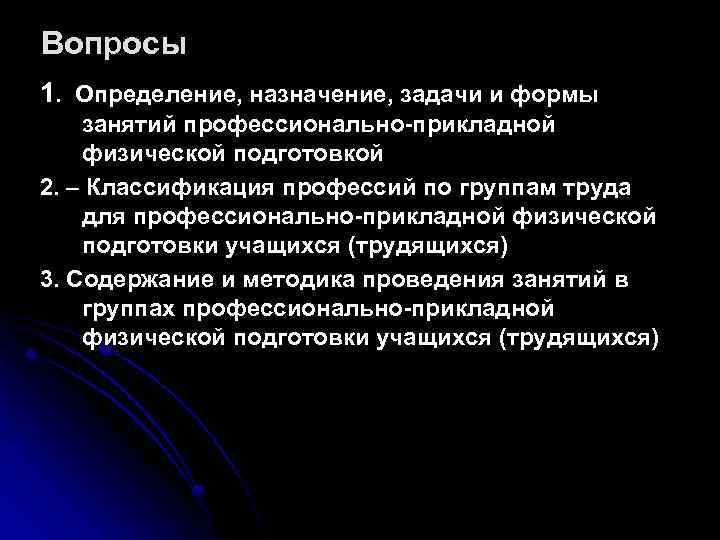 Вопросы

1. Определение, назначение, задачи и формы занятий профессионально-прикладной физической подготовкой

2. – Классификация профессий по группам труда для профессионально-прикладной физической подготовки учащихся (трудящихся)

3. Содержание и методика проведения занятий в группах профессионально-прикладной физической подготовки учащихся (трудящихся)